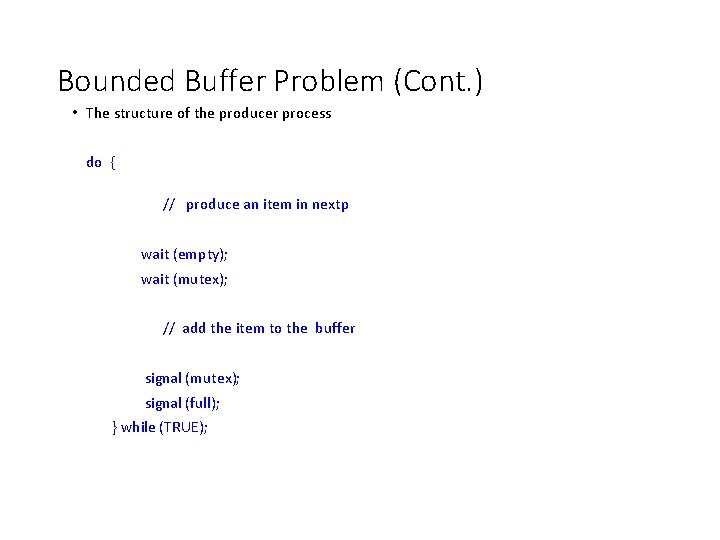 Bounded Buffer Problem (Cont.)

• The structure of the producer process

do {

// produce an item in nextp

wait (empty);
wait (mutex);

// add the item to the buffer

signal (mutex);
signal (full);
} while (TRUE);